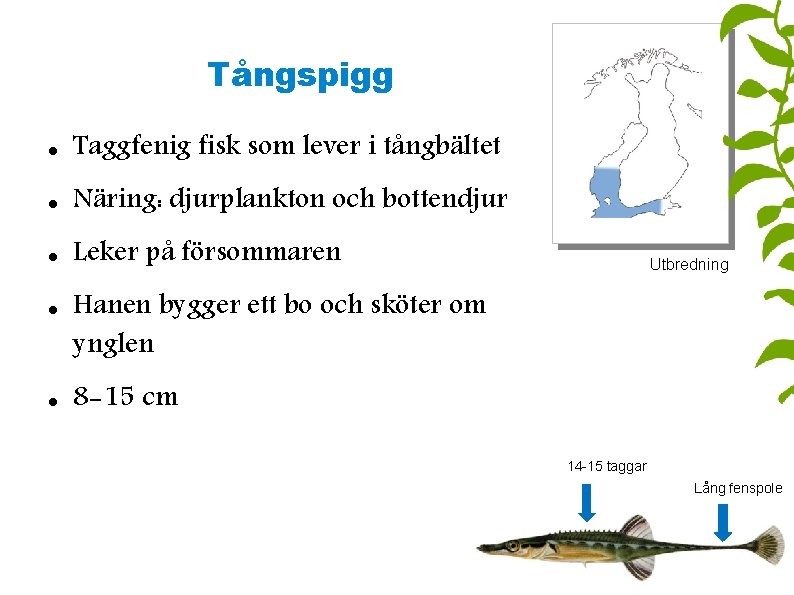 Tångspigg

• Taggfenig fisk som lever i tångbältet

• Näring: djurplankton och bottendjur

• Leker på försommaren

• Hanen bygger ett bo och sköter om ynglen

• 8-15 cm

Utbredning

14-15 taggar

Lång fenspole